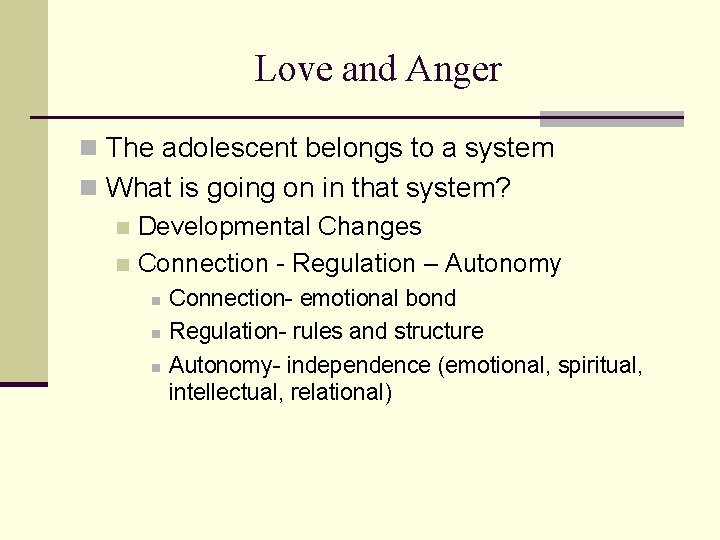 Love and Anger

The adolescent belongs to a system
What is going on in that system?
Developmental Changes
Connection - Regulation – Autonomy
Connection- emotional bond
Regulation- rules and structure
Autonomy- independence (emotional, spiritual, intellectual, relational)